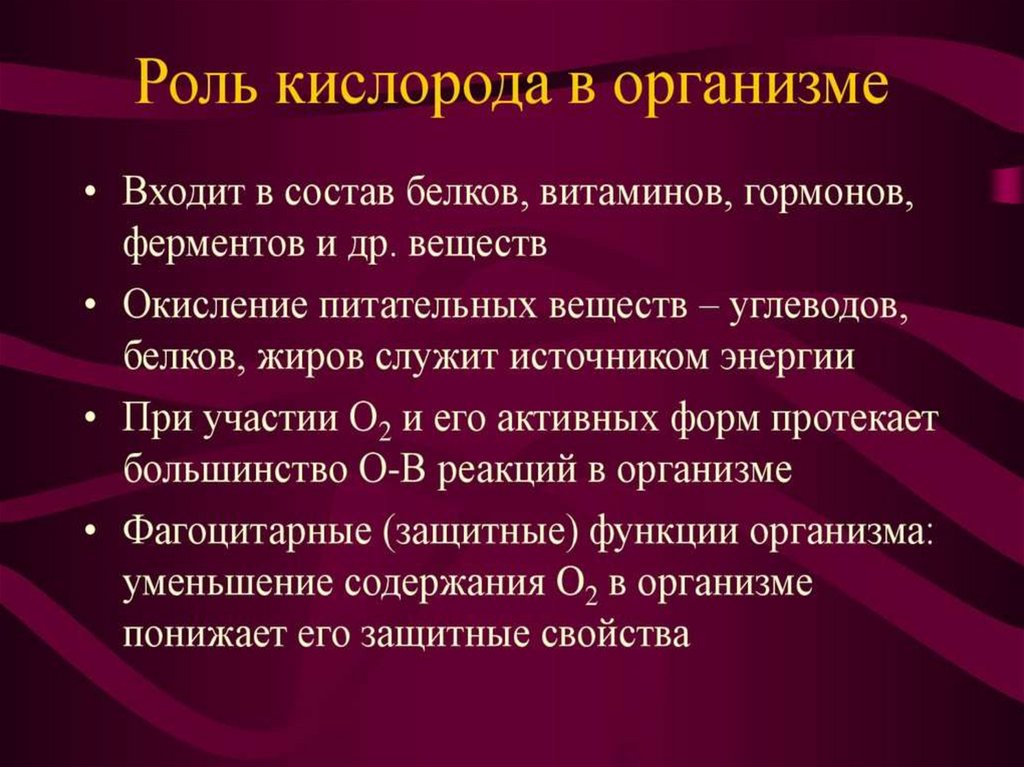 Роль кислорода в организме

• Входит в состав белков, витаминов, гормонов, ферментов и др. веществ

• Окисление питательных веществ – углеводов, белков, жиров служит источником энергии

• При участии $O_2$ и его активных форм протекает большинство О-В реакций в организме

• Фагоцитарные (защитные) функции организма: уменьшение содержания $O_2$ в организме понижает его защитные свойства